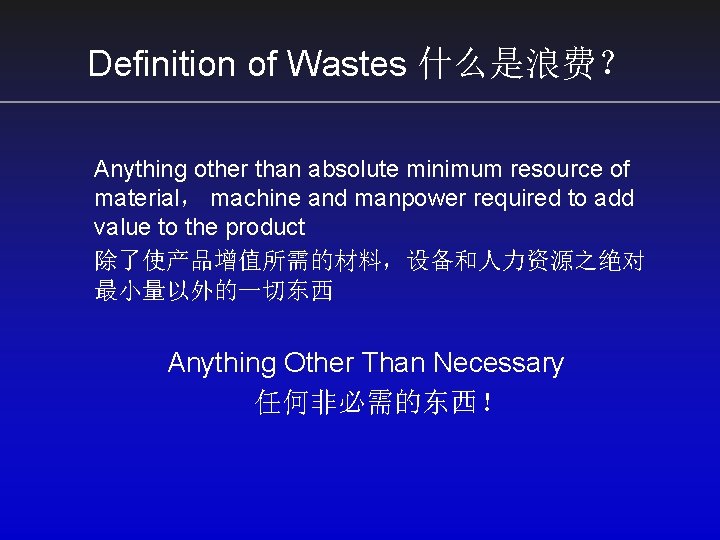 Definition of Wastes 什么是浪费？

Anything other than absolute minimum resource of material， machine and manpower required to add value to the product
除了使产品增值所需的材料，设备和人力资源之绝对最小量以外的一切东西

Anything Other Than Necessary
任何非必需的东西！